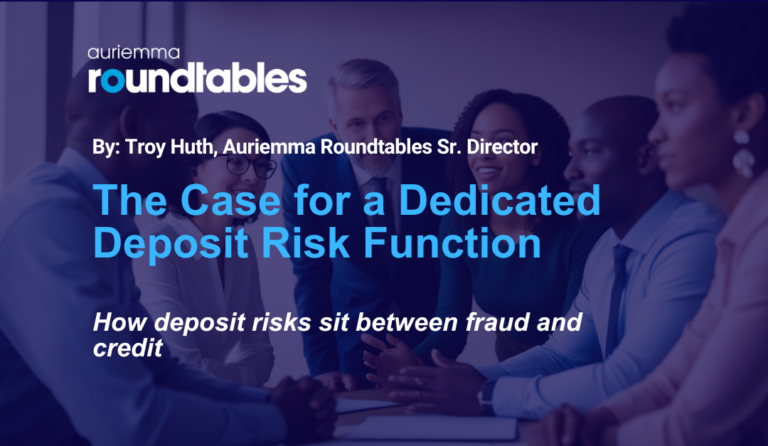 auriemma
roundtables

By: Troy Huth, Auriemma Roundtables Sr. Director

The Case for a Dedicated Deposit Risk Function

How deposit risks sit between fraud and credit